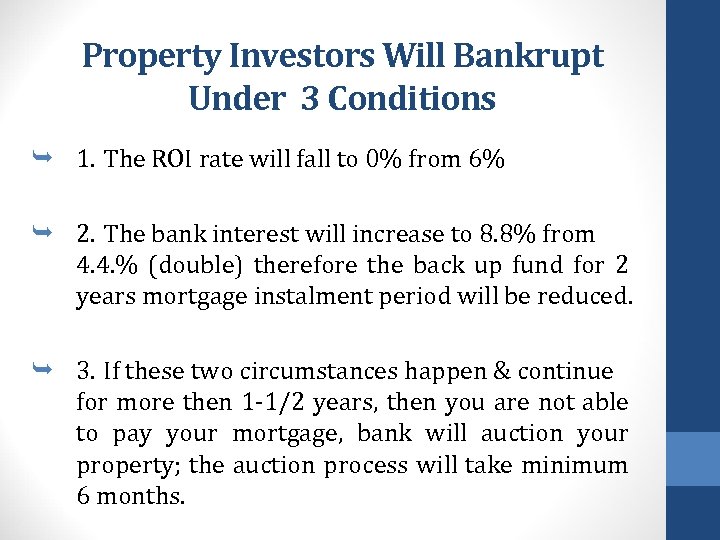 Property Investors Will Bankrupt Under 3 Conditions

1. The ROI rate will fall to 0% from 6%

2. The bank interest will increase to 8.8% from 4.4.% (double) therefore the back up fund for 2 years mortgage instalment period will be reduced.

3. If these two circumstances happen & continue for more then 1-1/2 years, then you are not able to pay your mortgage, bank will auction your property; the auction process will take minimum 6 months.